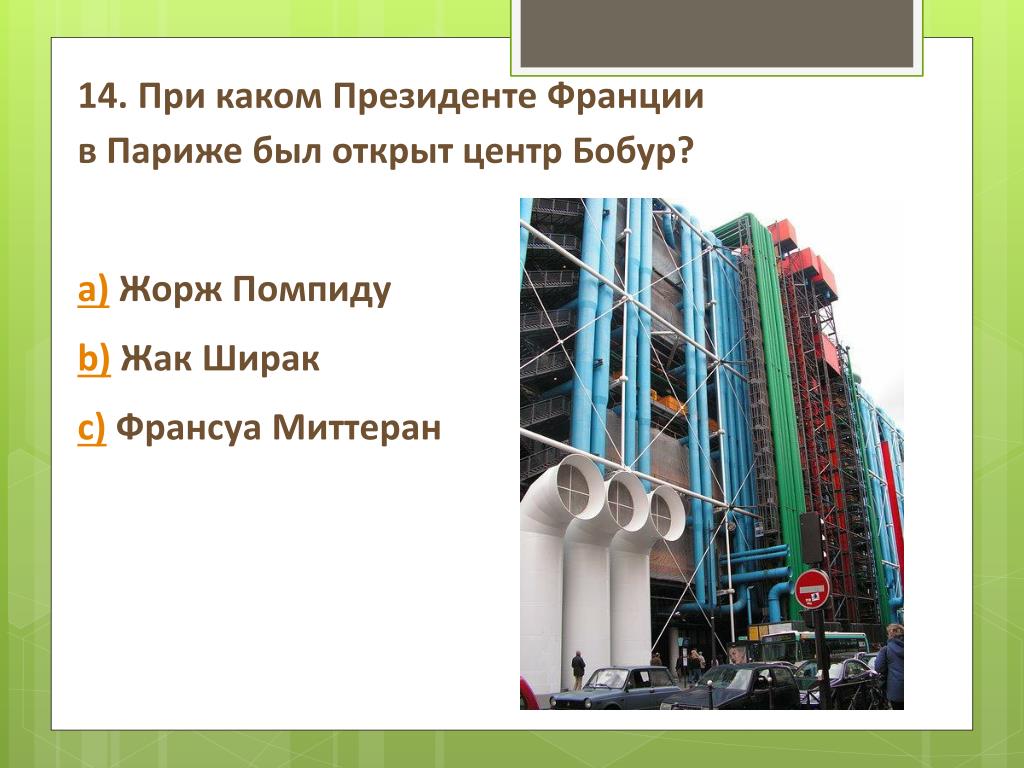 14. При каком Президенте Франции в Париже был открыт центр Бобур?

a) Жорж Помпиду

b) Жак Ширак

c) Франсуа Миттеран